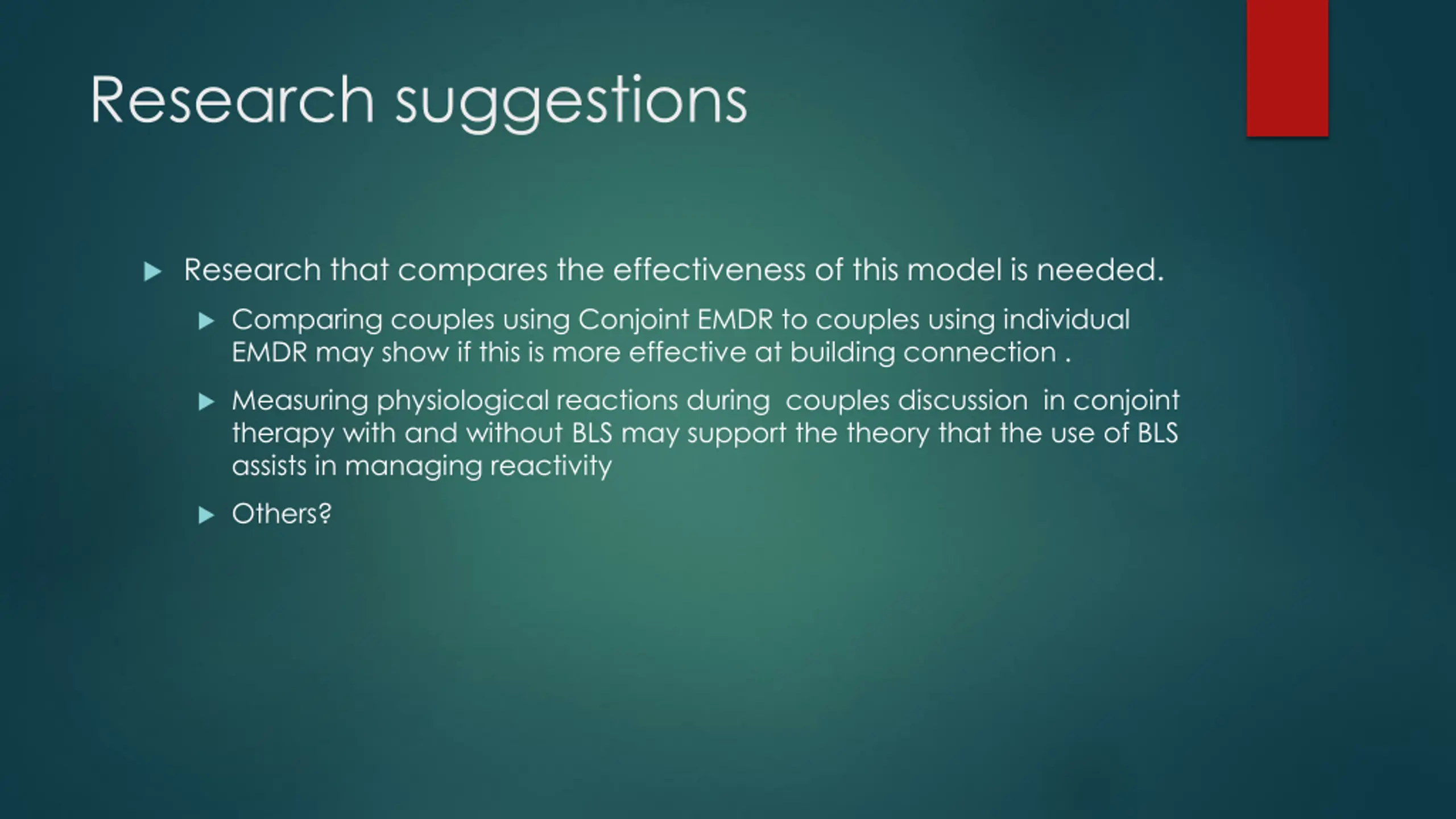 Research suggestions

Research that compares the effectiveness of this model is needed.

Comparing couples using Conjoint EMDR to couples using individual EMDR may show if this is more effective at building connection .

Measuring physiological reactions during couples discussion in conjoint therapy with and without BLS may support the theory that the use of BLS assists in managing reactivity

Others?